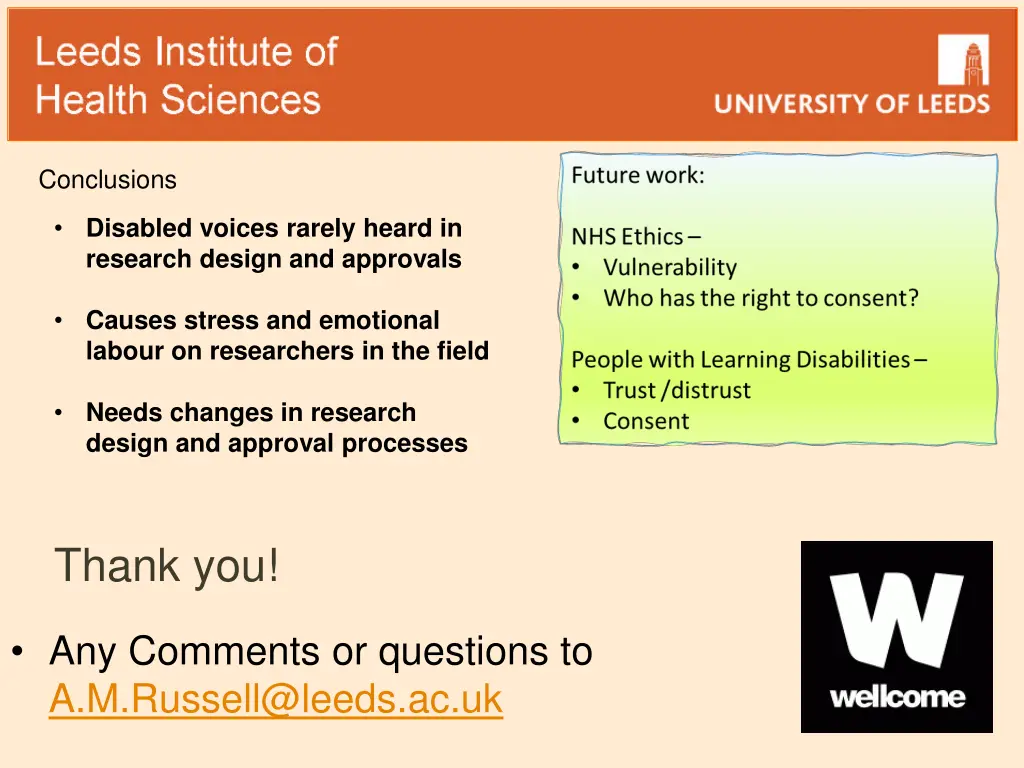 Leeds Institute of
Health Sciences

UNIVERSITY OF LEEDS

Conclusions

• Disabled voices rarely heard in research design and approvals

• Causes stress and emotional labour on researchers in the field

• Needs changes in research design and approval processes

Future work:

NHS Ethics –
• Vulnerability
• Who has the right to consent?

People with Learning Disabilities –
• Trust /distrust
• Consent

Thank you!

• Any Comments or questions to A.M.Russell@leeds.ac.uk

W
wellcome